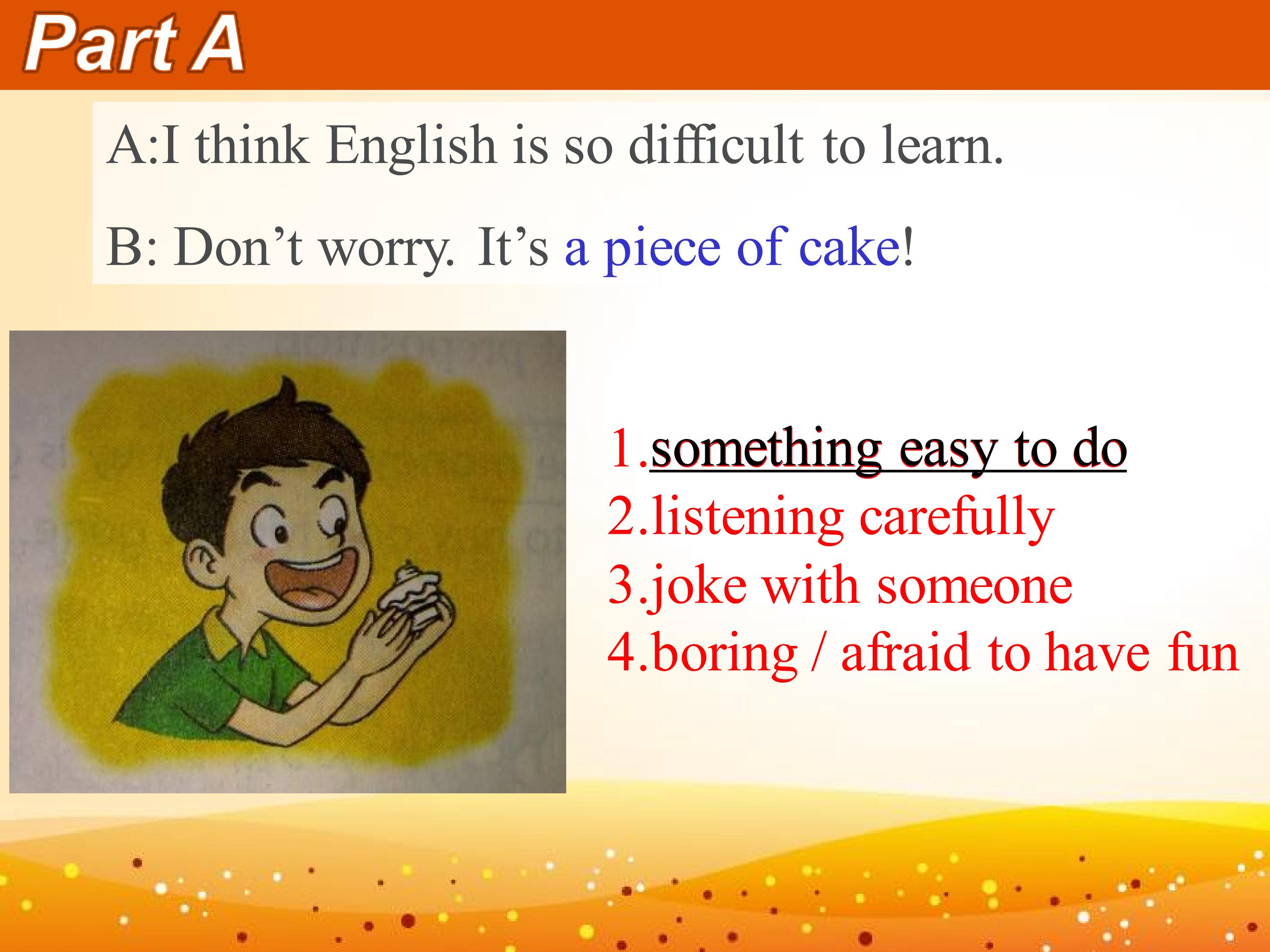 Part A

A:I think English is so difficult to learn.

B: Don’t worry. It’s a piece of cake!

1.something easy to do
2.listening carefully
3.joke with someone
4.boring / afraid to have fun